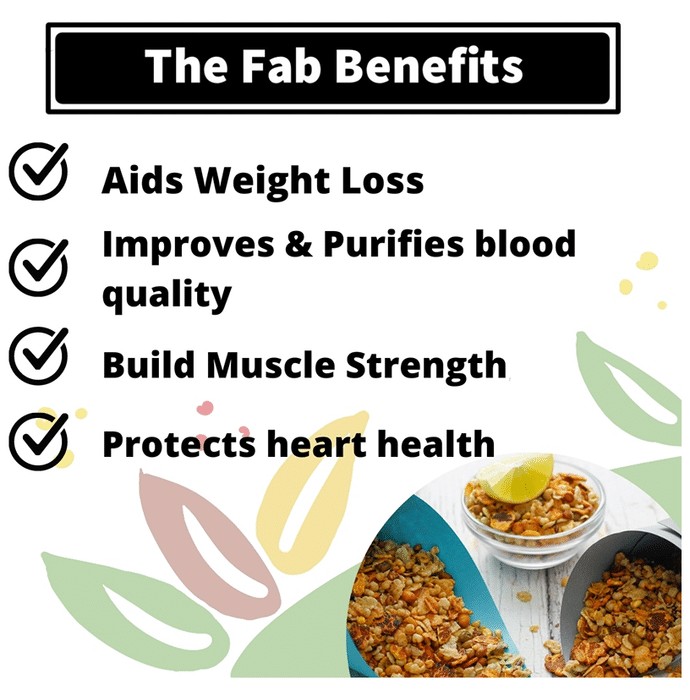 The Fab Benefits

Aids Weight Loss

Improves & Purifies blood quality

Build Muscle Strength

Protects heart health